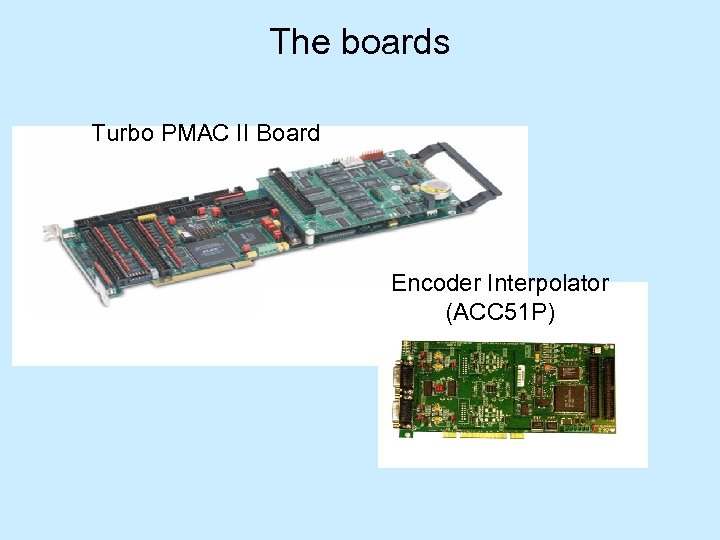 The boards

Turbo PMAC II Board

Encoder Interpolator (ACC51P)